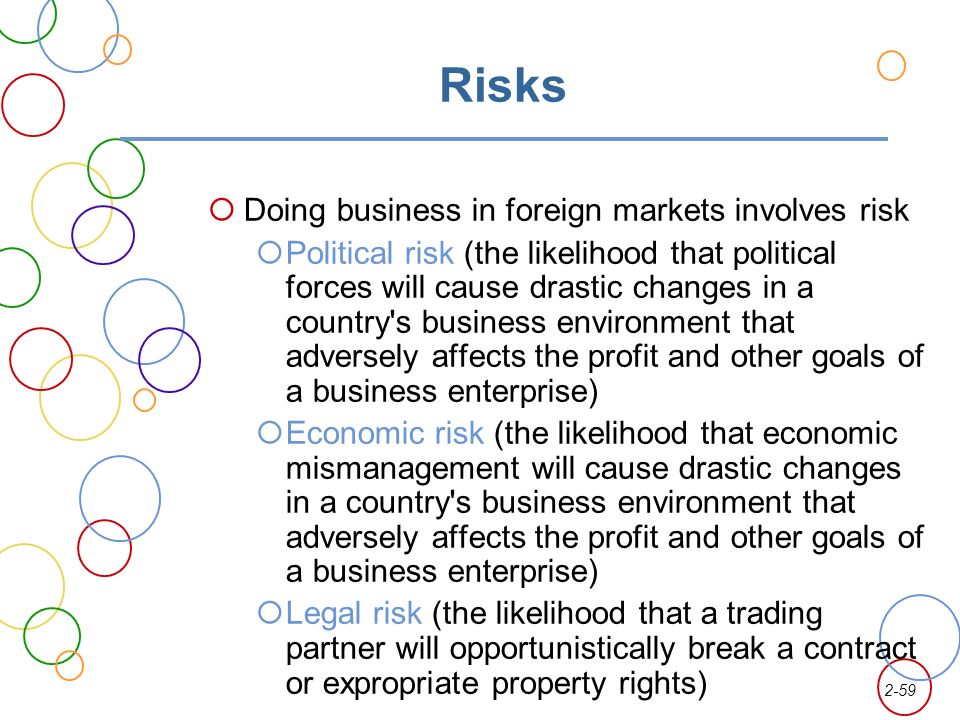 Risks

Doing business in foreign markets involves risk

Political risk (the likelihood that political forces will cause drastic changes in a country's business environment that adversely affects the profit and other goals of a business enterprise)

Economic risk (the likelihood that economic mismanagement will cause drastic changes in a country's business environment that adversely affects the profit and other goals of a business enterprise)

Legal risk (the likelihood that a trading partner will opportunistically break a contract or expropriate property rights)

2-59